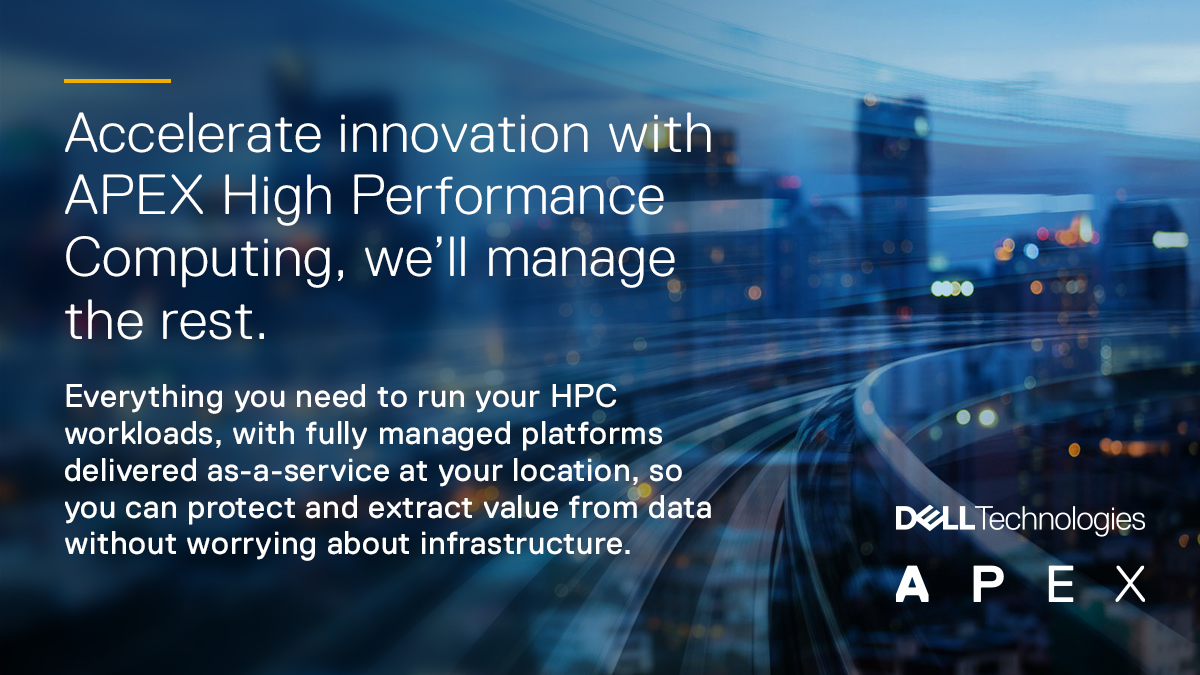 Accelerate innovation with APEX High Performance Computing, we'll manage the rest.

Everything you need to run your HPC workloads, with fully managed platforms delivered as-a-service at your location, so you can protect and extract value from data without worrying about infrastructure.

DELL Technologies

APEX